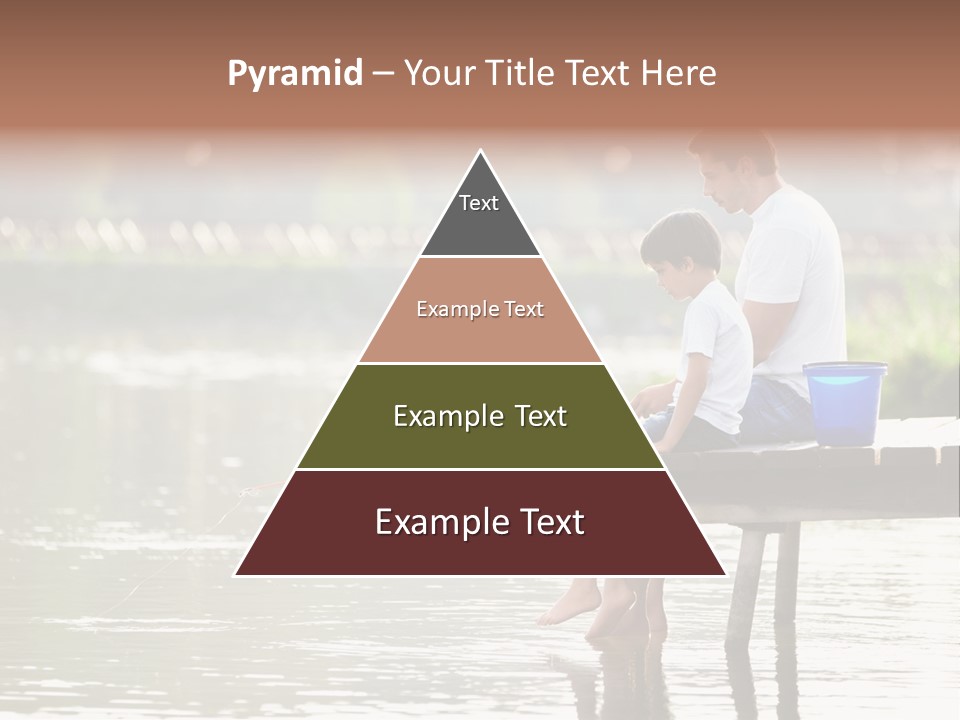 Pyramid – Your Title Text Here

Text

Example Text

Example Text

Example Text